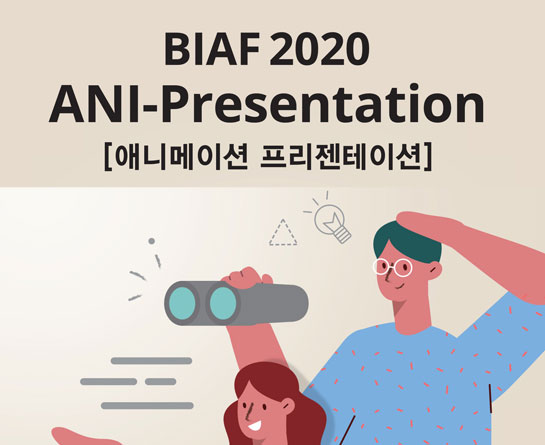 BIAF 2020
ANI-Presentation
[애니메이션 프리젠테이션]